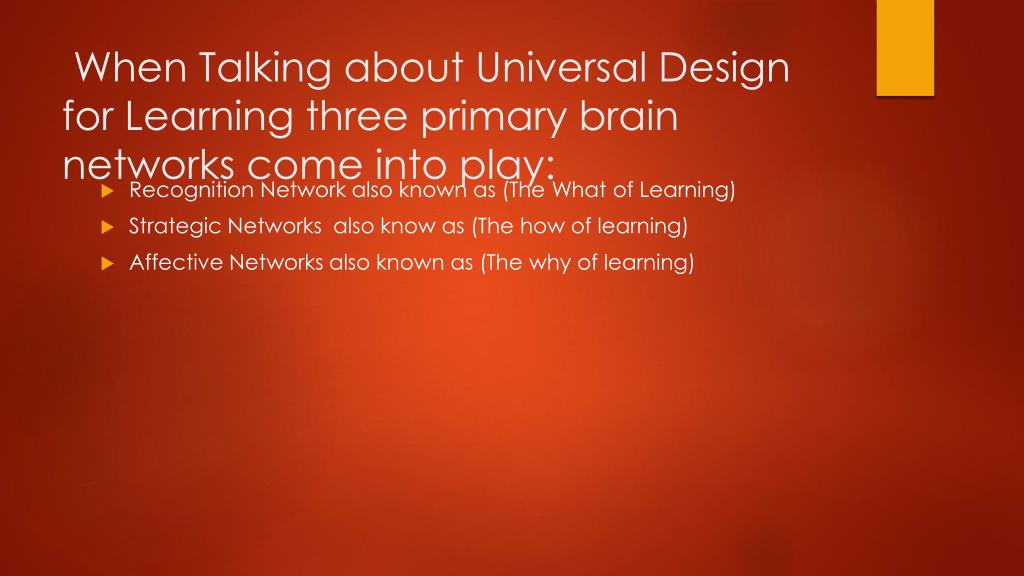 When Talking about Universal Design for Learning three primary brain networks come into play:

Recognition Network also known as (The What of Learning)

Strategic Networks also know as (The how of learning)

Affective Networks also known as (The why of learning)